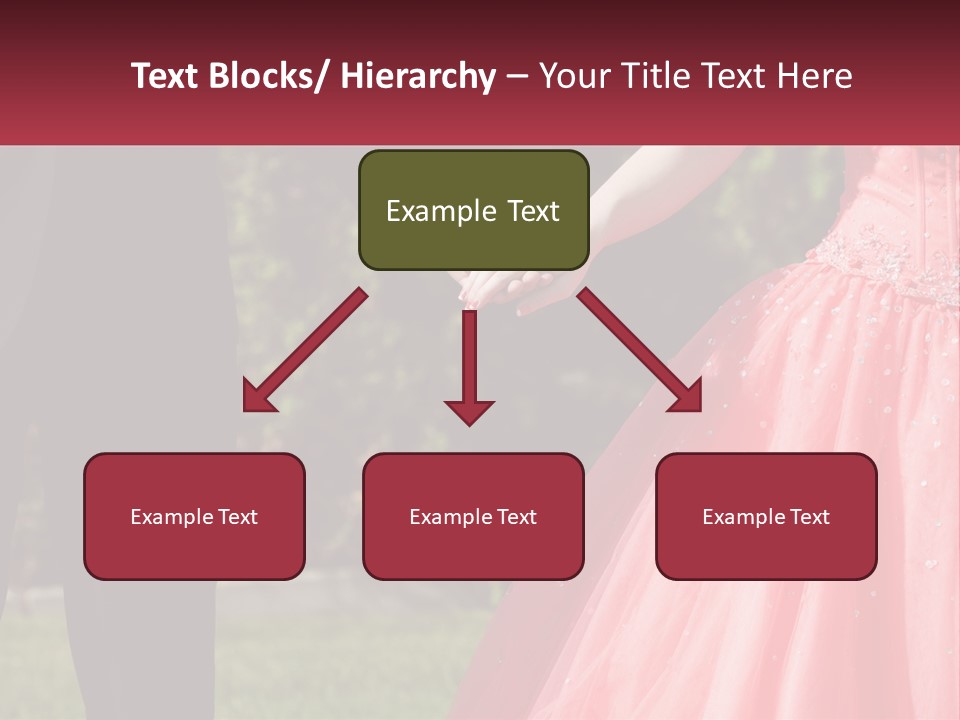 Text Blocks/ Hierarchy – Your Title Text Here

Example Text

Example Text

Example Text

Example Text